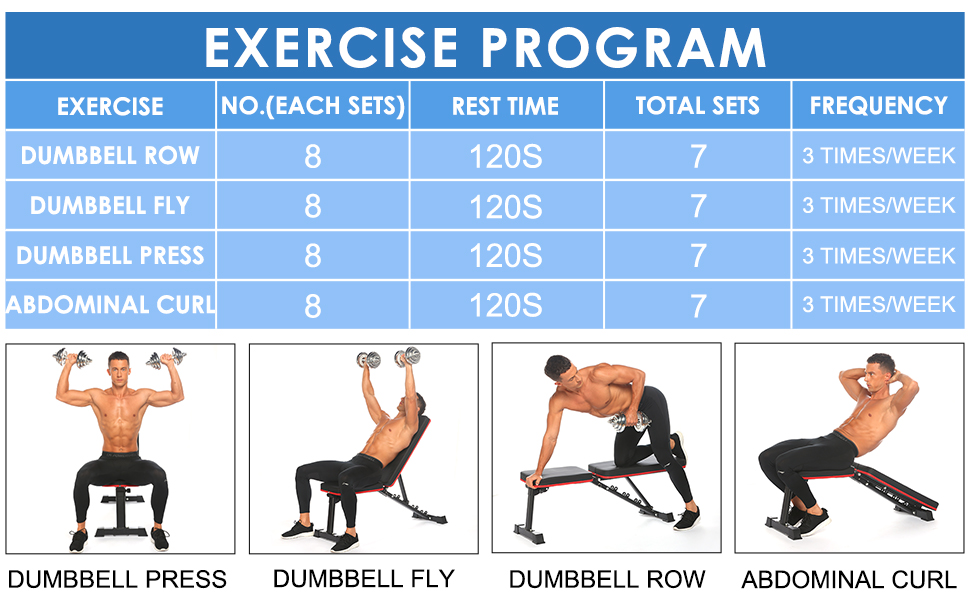 EXERCISE PROGRAM

| EXERCISE | NO.(EACH SETS) | REST TIME | TOTAL SETS | FREQUENCY |
|---|---|---|---|---|
| DUMBBELL ROW | 8 | 120S | 7 | 3 TIMES/WEEK |
| DUMBBELL FLY | 8 | 120S | 7 | 3 TIMES/WEEK |
| DUMBBELL PRESS | 8 | 120S | 7 | 3 TIMES/WEEK |
| ABDOMINAL CURL | 8 | 120S | 7 | 3 TIMES/WEEK |

DUMBBELL PRESS

DUMBBELL FLY

DUMBBELL ROW

ABDOMINAL CURL